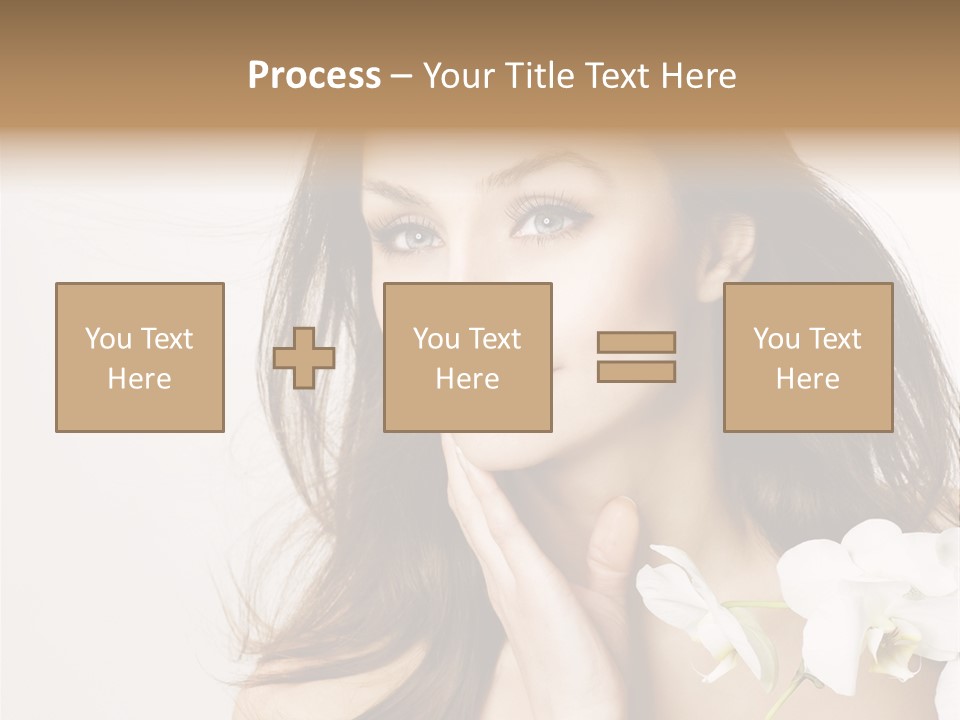 Process – Your Title Text Here

You Text Here

You Text Here

You Text Here